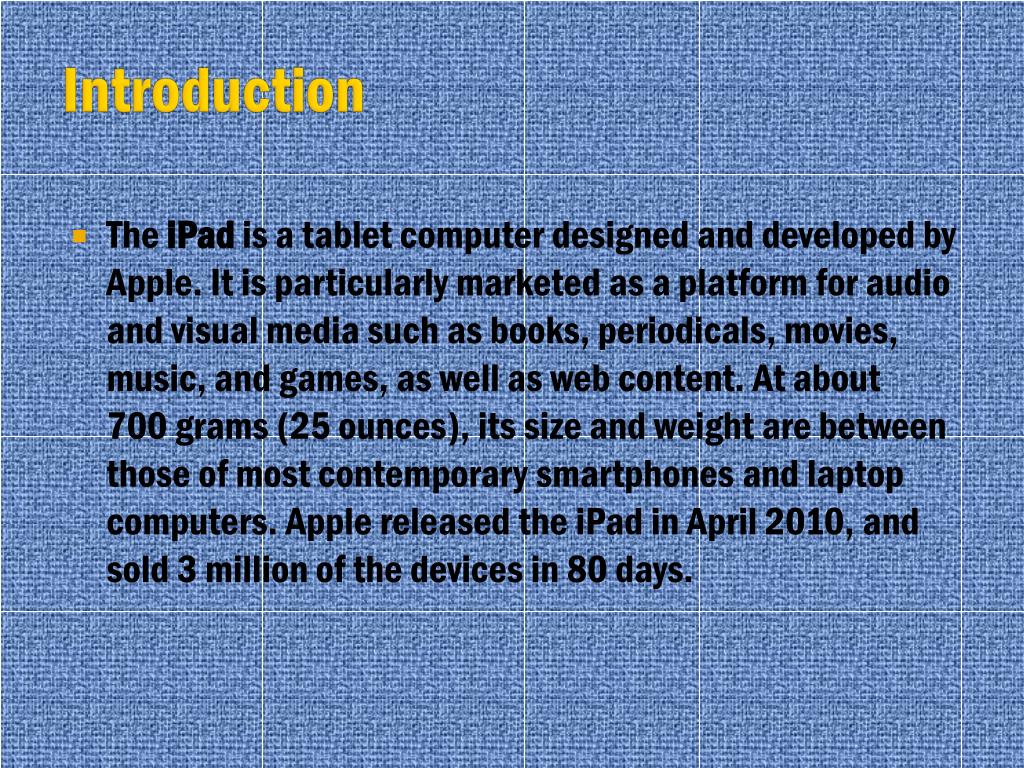 Introduction

The iPad is a tablet computer designed and developed by Apple. It is particularly marketed as a platform for audio and visual media such as books, periodicals, movies, music, and games, as well as web content. At about 700 grams (25 ounces), its size and weight are between those of most contemporary smartphones and laptop computers. Apple released the iPad in April 2010, and sold 3 million of the devices in 80 days.